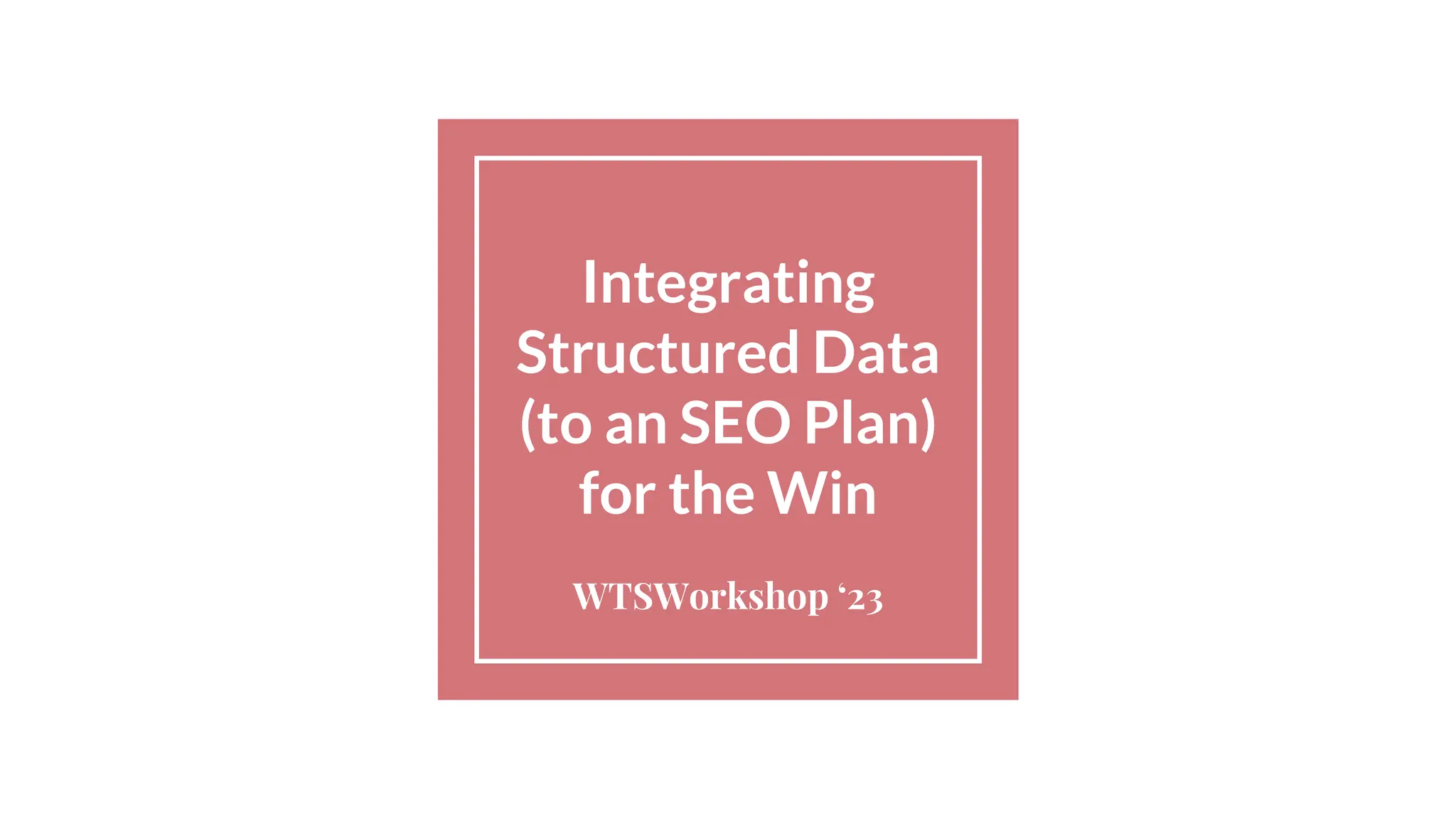 Integrating Structured Data (to an SEO Plan) for the Win

WTSWorkshop ‘23